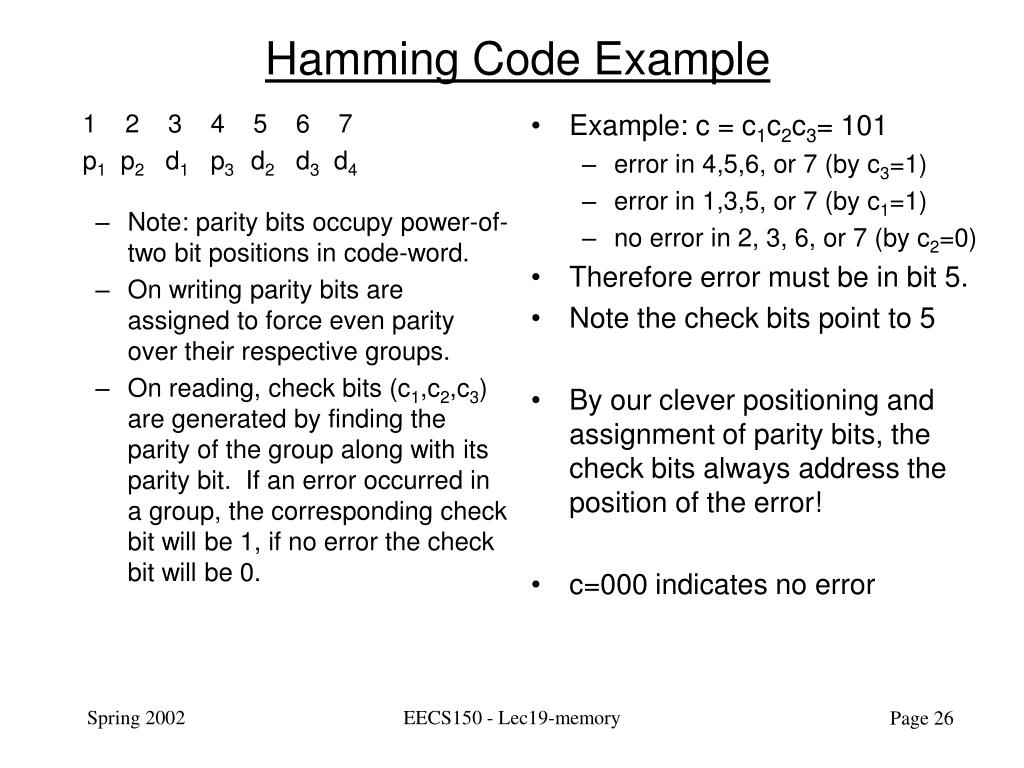 Hamming Code Example

1 2 3 4 5 6 7
$p_1$ $p_2$ $d_1$ $p_3$ $d_2$ $d_3$ $d_4$

– Note: parity bits occupy power-of-two bit positions in code-word.
– On writing parity bits are assigned to force even parity over their respective groups.
– On reading, check bits ($c_1$,$c_2$,$c_3$) are generated by finding the parity of the group along with its parity bit. If an error occurred in a group, the corresponding check bit will be 1, if no error the check bit will be 0.

• Example: c = $c_1c_2c_3$= 101
– error in 4,5,6, or 7 (by $c_3$=1)
– error in 1,3,5, or 7 (by $c_1$=1)
– no error in 2, 3, 6, or 7 (by $c_2$=0)
• Therefore error must be in bit 5.
• Note the check bits point to 5

• By our clever positioning and assignment of parity bits, the check bits always address the position of the error!

• c=000 indicates no error

Spring 2002 EECS150 - Lec19-memory Page 26